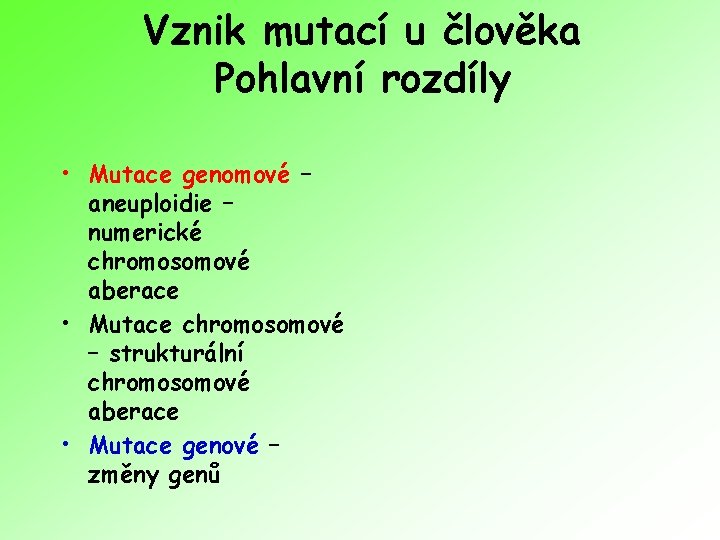 Vznik mutací u člověka
Pohlavní rozdíly

• Mutace genomové – aneuploidie – numerické chromosomové aberace
• Mutace chromosomové – strukturální chromosomové aberace
• Mutace genové – změny genů